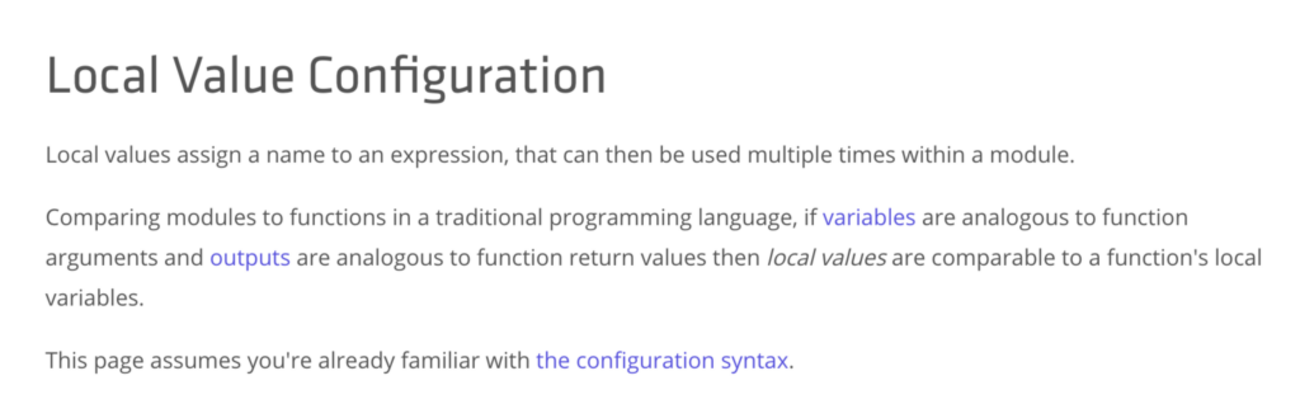 Local Value Configuration

Local values assign a name to an expression, that can then be used multiple times within a module.

Comparing modules to functions in a traditional programming language, if variables are analogous to function arguments and outputs are analogous to function return values then local values are comparable to a function's local variables.

This page assumes you're already familiar with the configuration syntax.